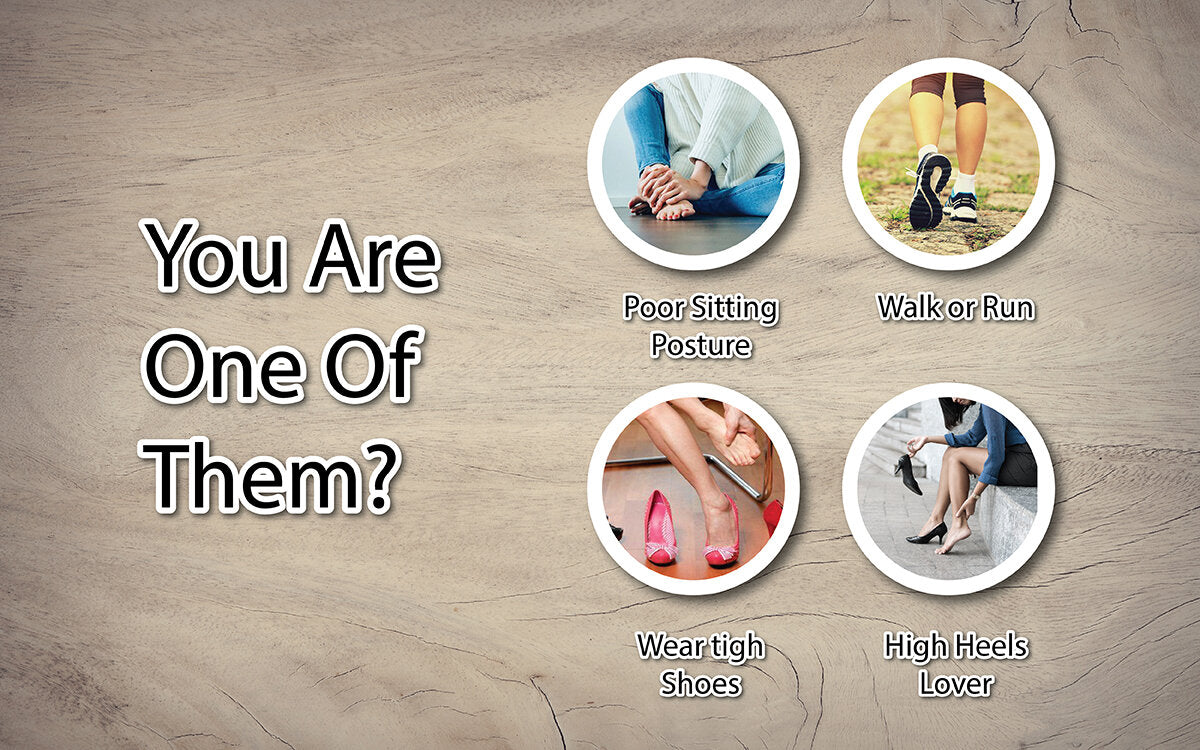 You Are One Of Them?

Poor Sitting Posture

Walk or Run

Wear tigh Shoes

High Heels Lover